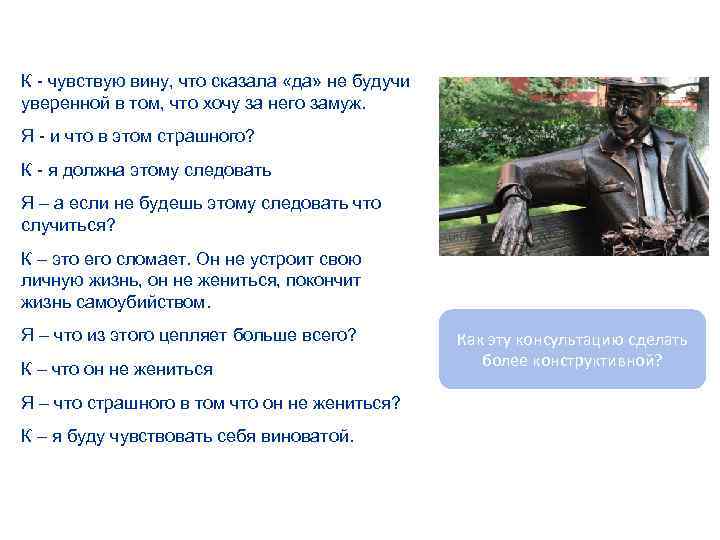 К - чувствую вину, что сказала «да» не будучи уверенной в том, что хочу за него замуж.

Я - и что в этом страшного?

К - я должна этому следовать

Я – а если не будешь этому следовать что случиться?

К – это его сломает. Он не устроит свою личную жизнь, он не жениться, покончит жизнь самоубийством.

Я – что из этого цепляет больше всего?

К – что он не жениться

Я – что страшного в том что он не жениться?

К – я буду чувствовать себя виноватой.

Как эту консультацию сделать более конструктивной?